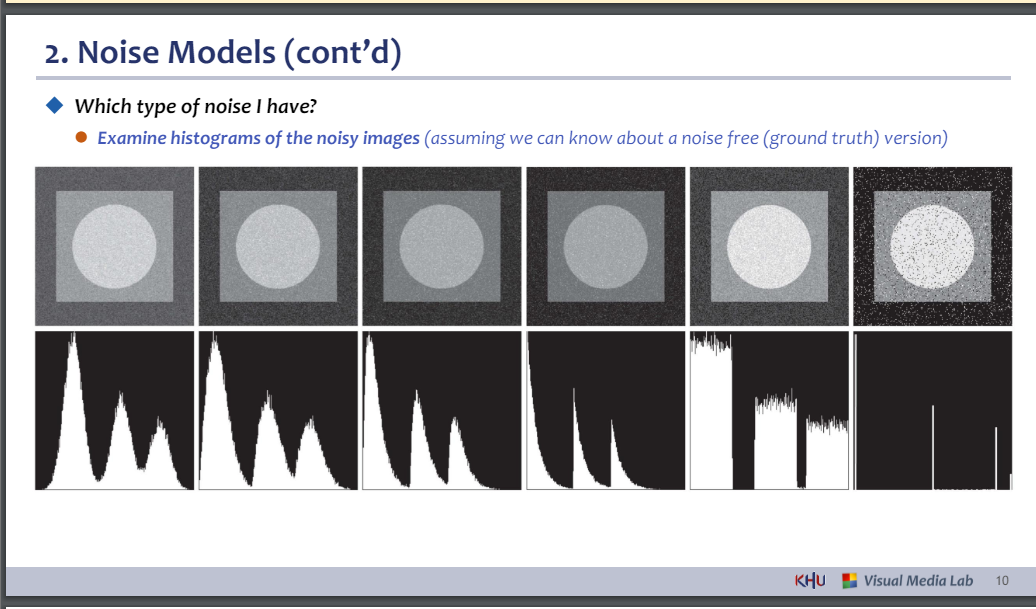 2. Noise Models (cont'd)

Which type of noise I have?

Examine histograms of the noisy images (assuming we can know about a noise free (ground truth) version)

KHU Visual Media Lab 10